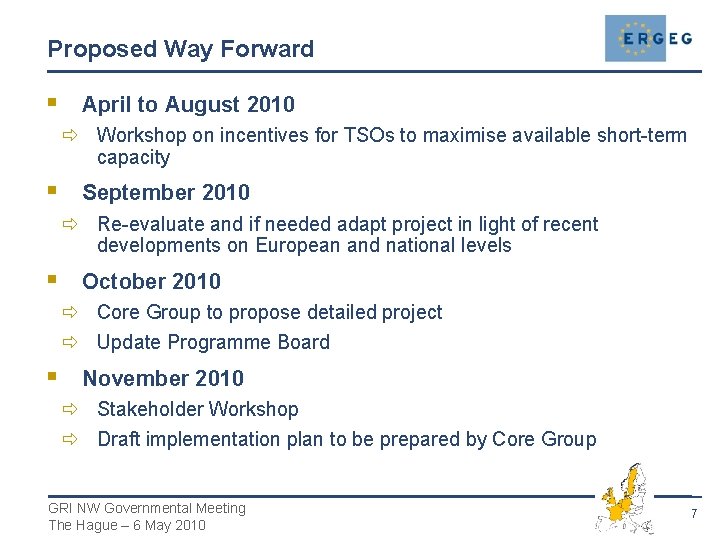 Proposed Way Forward

ERGEG

April to August 2010

Workshop on incentives for TSOs to maximise available short-term capacity

September 2010

Re-evaluate and if needed adapt project in light of recent developments on European and national levels

October 2010

Core Group to propose detailed project

Update Programme Board

November 2010

Stakeholder Workshop

Draft implementation plan to be prepared by Core Group

GRI NW Governmental Meeting
The Hague – 6 May 2010

7